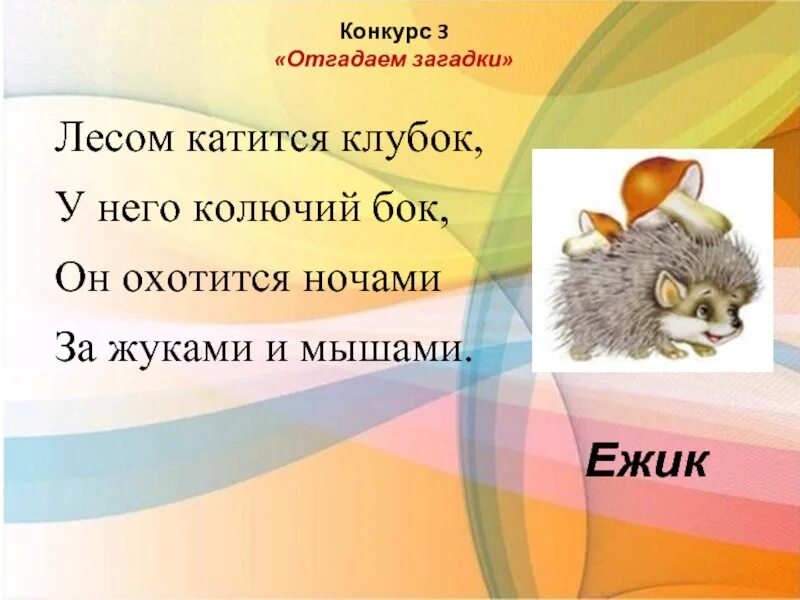 Конкурс 3
«Отгадаем загадки»

Лесом катится клубок,
У него колючий бок,
Он охотится ночами
За жуками и мышами.

Ежик